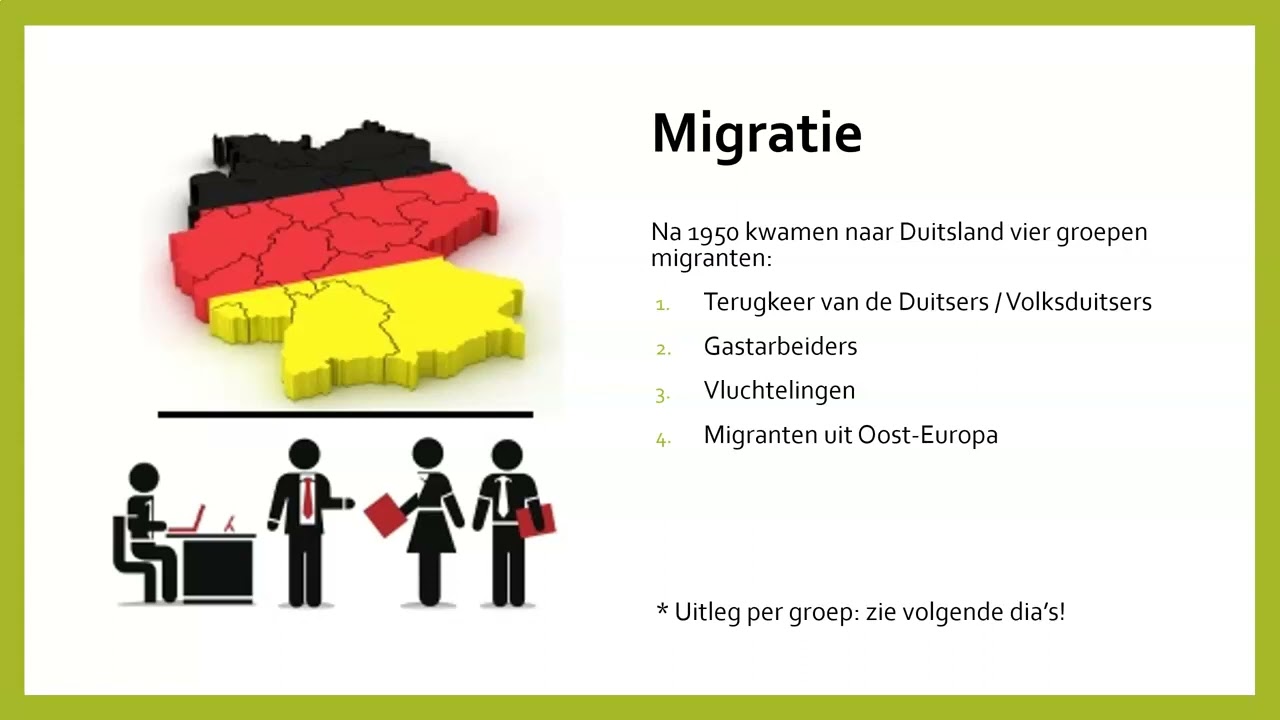 Migratie

Na 1950 kwamen naar Duitsland vier groepen migranten:

1. Terugkeer van de Duitsers / Volksduitsers
2. Gastarbeiders
3. Vluchtelingen
4. Migranten uit Oost-Europa

* Uitleg per groep: zie volgende dia's!